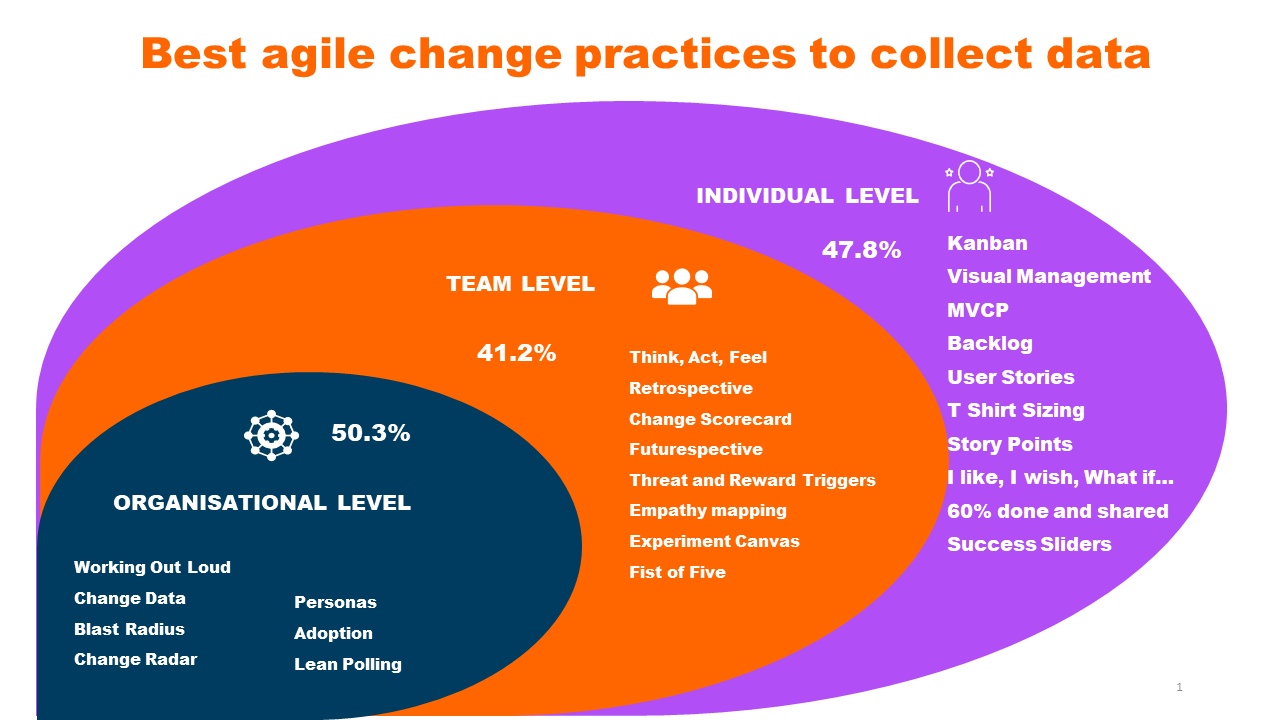 Best agile change practices to collect data

INDIVIDUAL LEVEL

47.8%

Kanban
Visual Management
MVCP
Backlog
User Stories
T Shirt Sizing
Story Points
I like, I wish, What if…
60% done and shared
Success Sliders

TEAM LEVEL

41.2%

Think, Act, Feel
Retrospective
Change Scorecard
Futurespective
Threat and Reward Triggers
Empathy mapping
Experiment Canvas
Fist of Five

50.3%

ORGANISATIONAL LEVEL

Working Out Loud
Change Data
Blast Radius
Change Radar

Personas
Adoption
Lean Polling

1